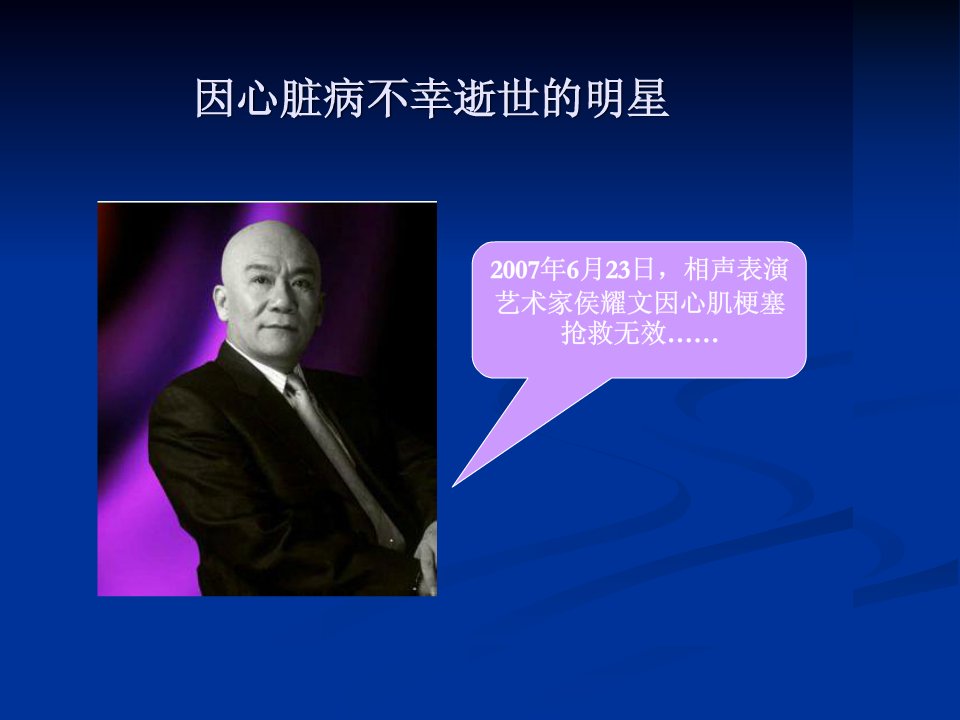 因心脏病不幸逝世的明星

2007年6月23日，相声表演艺术家侯耀文因心肌梗塞抢救无效……